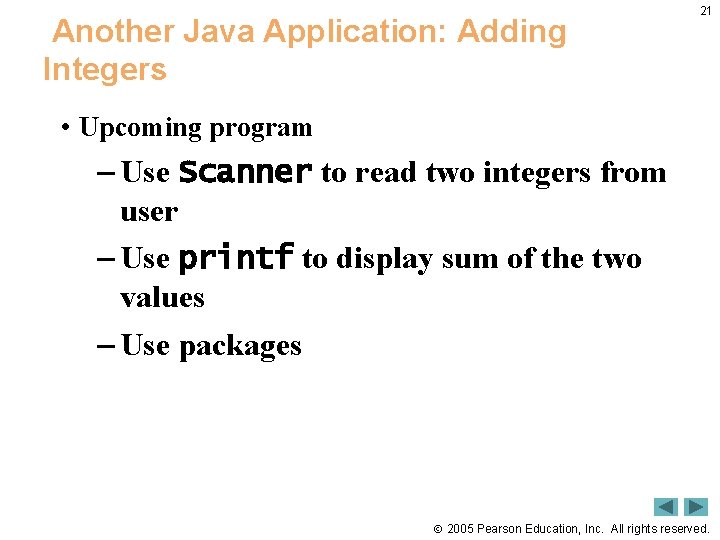 21

Another Java Application: Adding Integers

• Upcoming program

– Use Scanner to read two integers from user

– Use printf to display sum of the two values

– Use packages

© 2005 Pearson Education, Inc. All rights reserved.